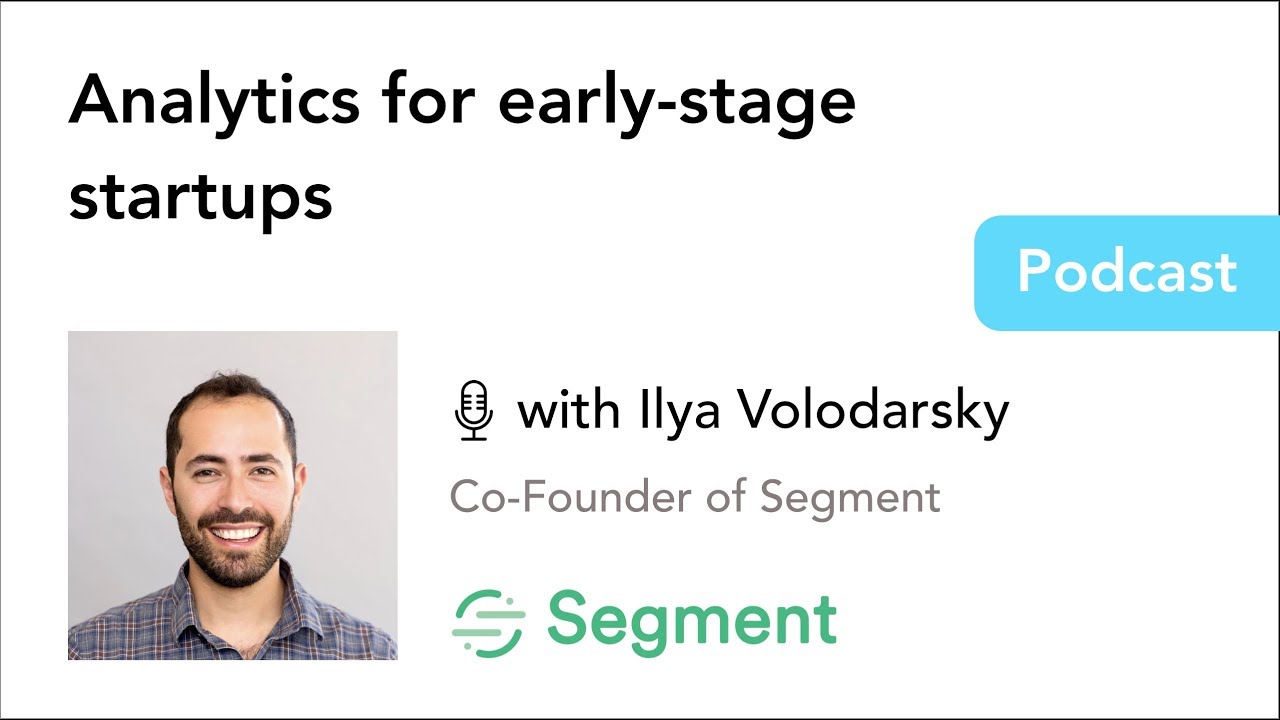 Analytics for early-stage startups

Podcast

with Ilya Volodarsky

Co-Founder of Segment

Segment